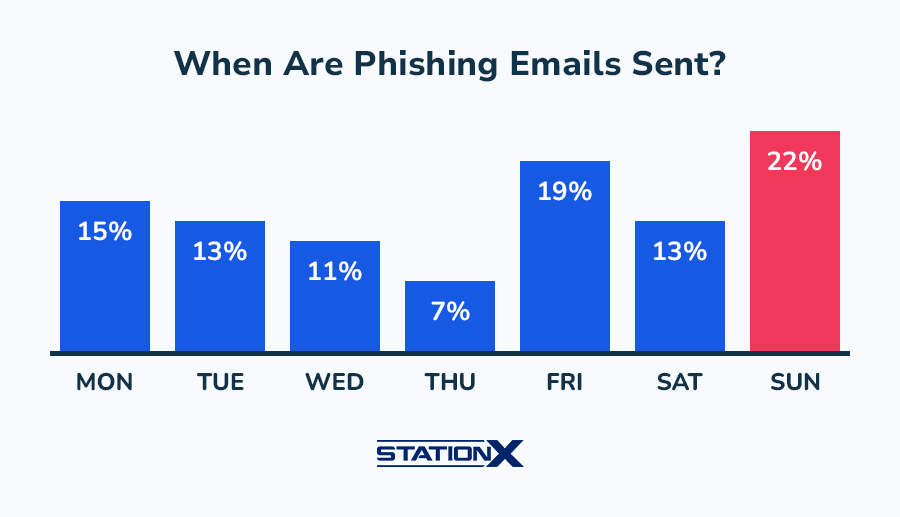 When Are Phishing Emails Sent?

15%
13%
11%
7%
19%
13%
22%

MON
TUE
WED
THU
FRI
SAT
SUN

STATIONX